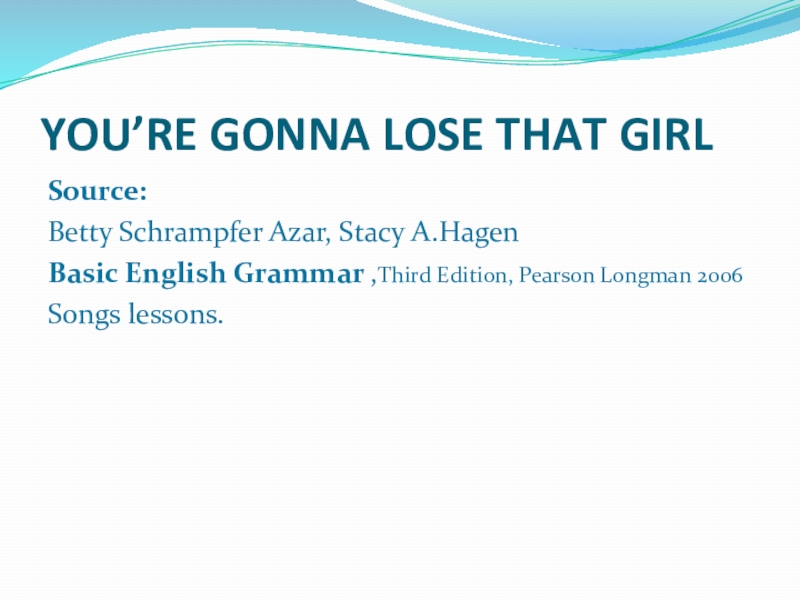 YOU’RE GONNA LOSE THAT GIRL

Source:

Betty Schrampfer Azar, Stacy A.Hagen

Basic English Grammar ,Third Edition, Pearson Longman 2006

Songs lessons.